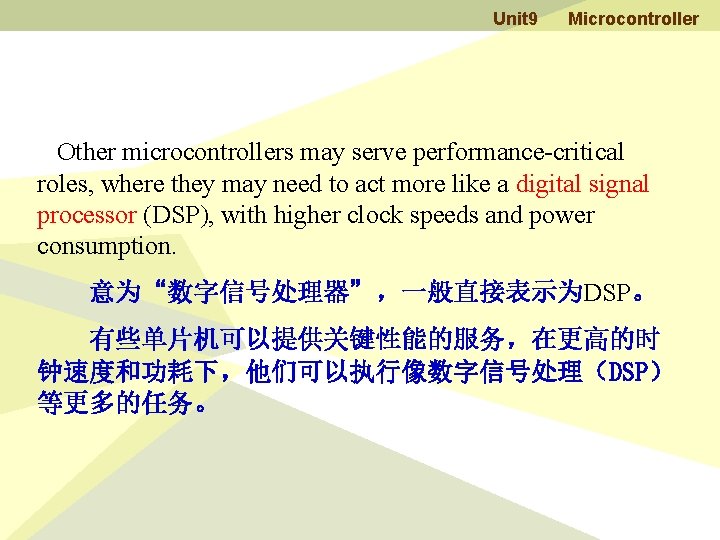 Unit9 Microcontroller

Other microcontrollers may serve performance-critical roles, where they may need to act more like a digital signal processor (DSP), with higher clock speeds and power consumption.

意为“数字信号处理器”，一般直接表示为DSP。

有些单片机可以提供关键性能的服务，在更高的时钟速度和功耗下，他们可以执行像数字信号处理（DSP）等更多的任务。